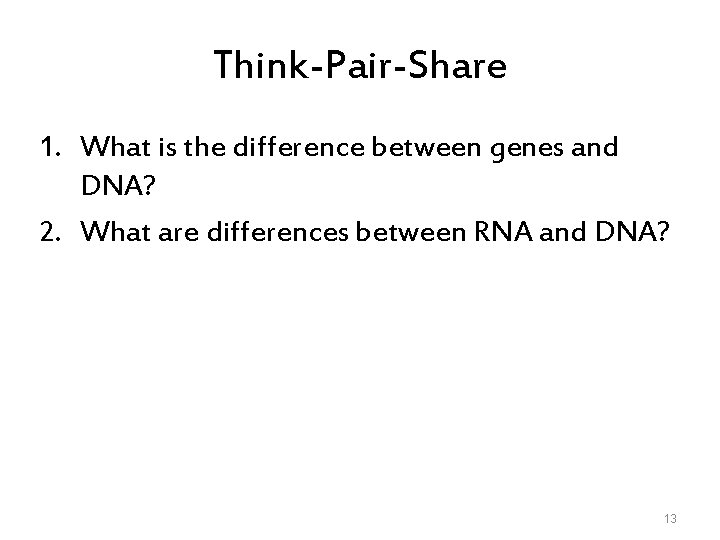 Think-Pair-Share

1. What is the difference between genes and DNA?

2. What are differences between RNA and DNA?

13